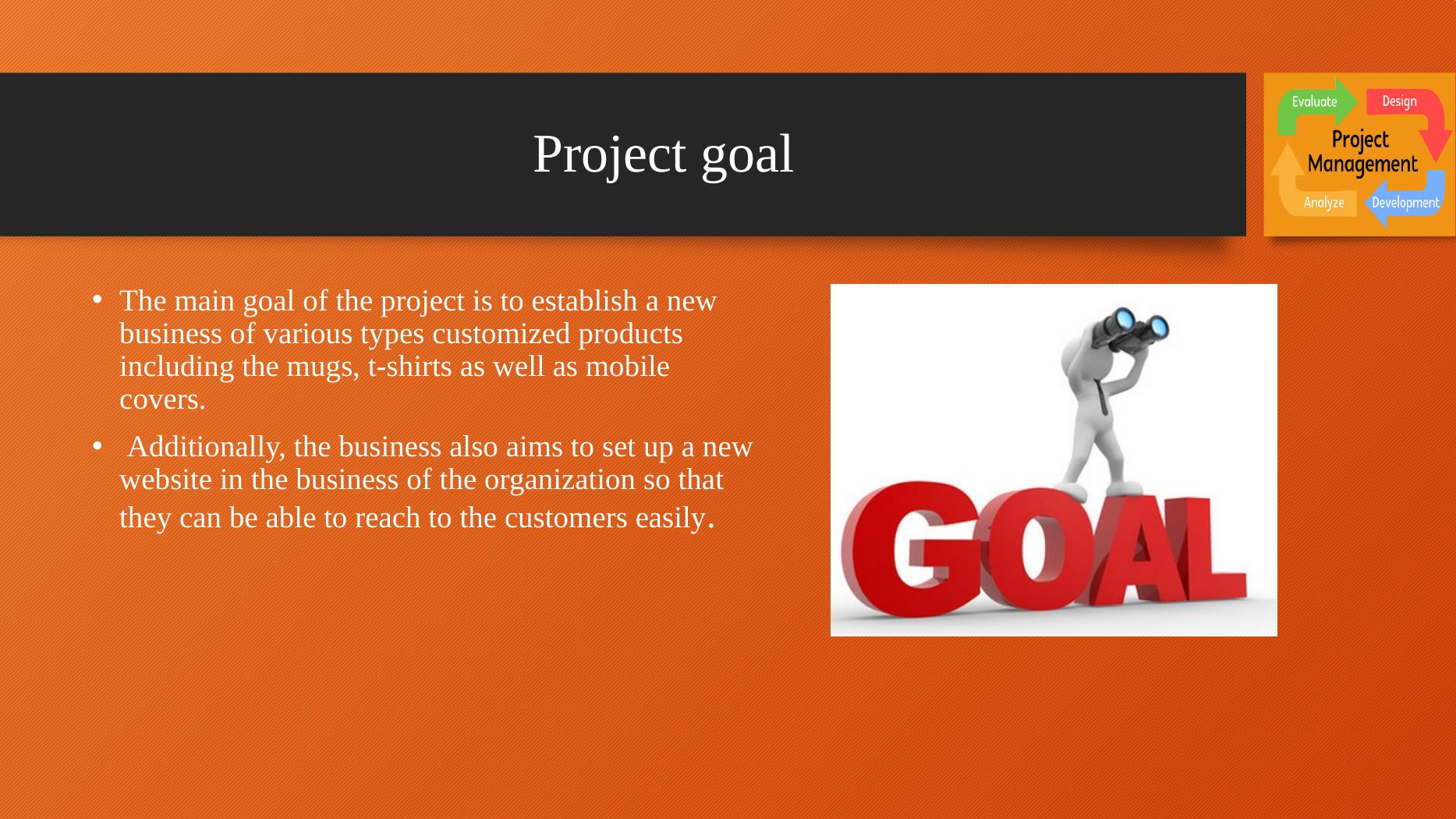 Project goal

Evaluate
Design
Project Management
Analyze
Development

• The main goal of the project is to establish a new business of various types customized products including the mugs, t-shirts as well as mobile covers.

• Additionally, the business also aims to set up a new website in the business of the organization so that they can be able to reach to the customers easily.

GOAL